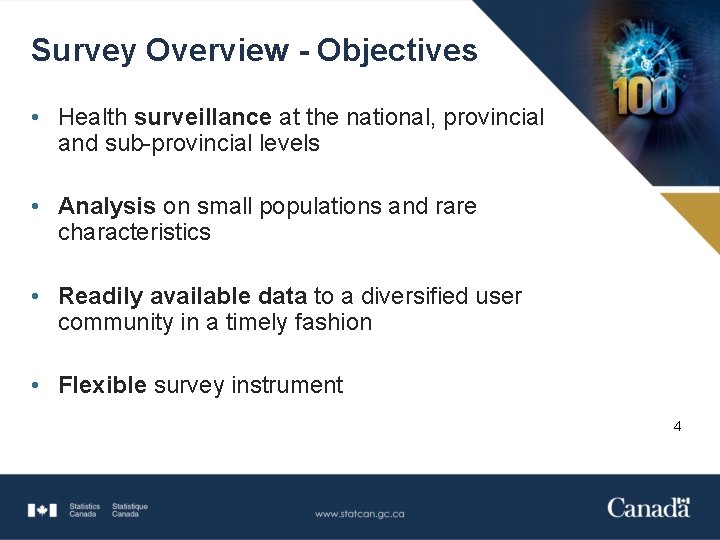 Survey Overview - Objectives

100

• Health surveillance at the national, provincial and sub-provincial levels

• Analysis on small populations and rare characteristics

• Readily available data to a diversified user community in a timely fashion

• Flexible survey instrument

4

Statistics Canada Statistique Canada

www.statcan.gc.ca

Canada